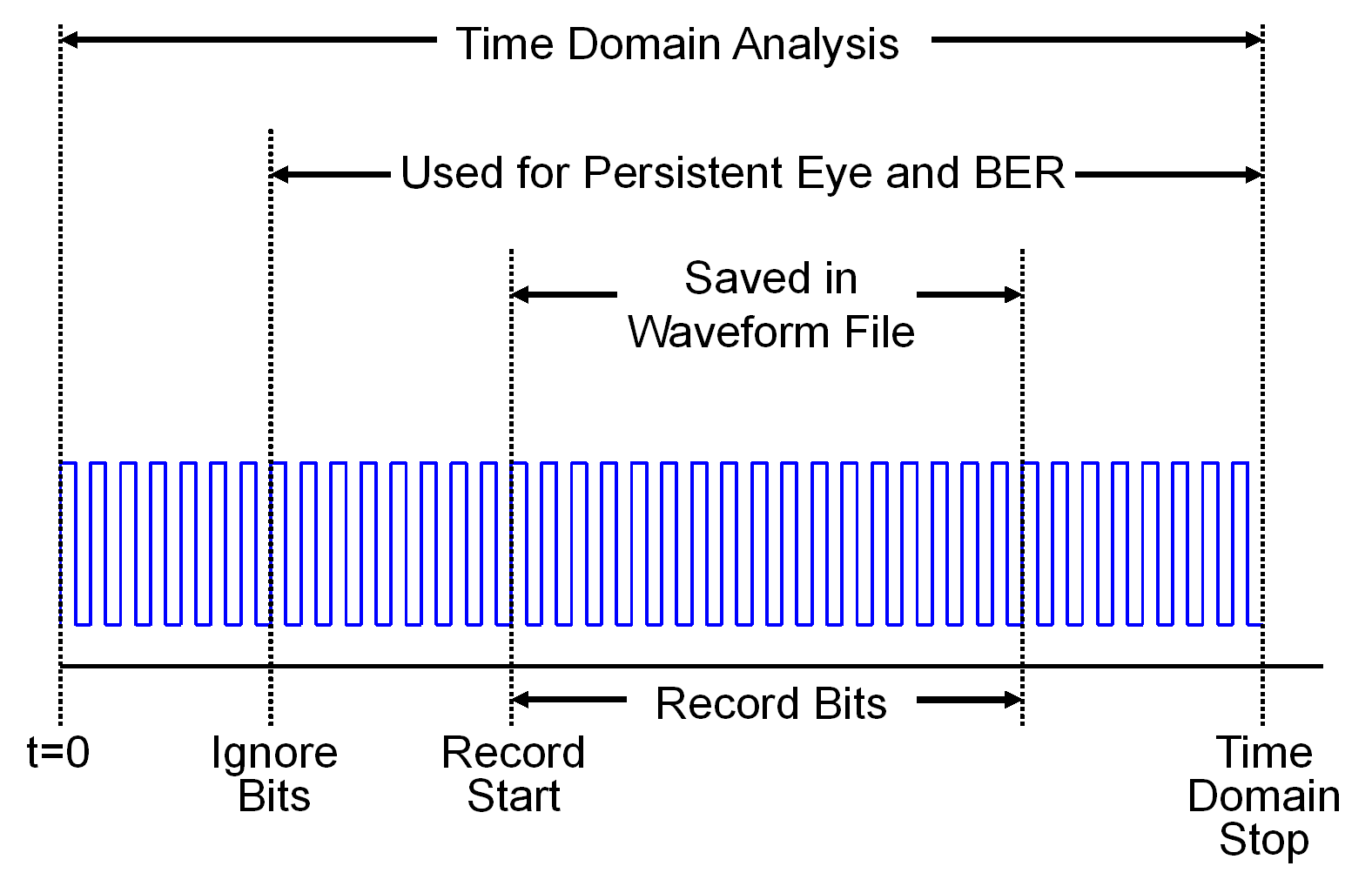 Time Domain Analysis

Used for Persistent Eye and BER

Saved in Waveform File

Record Bits

t=0

Ignore Bits

Record Start

Time Domain Stop